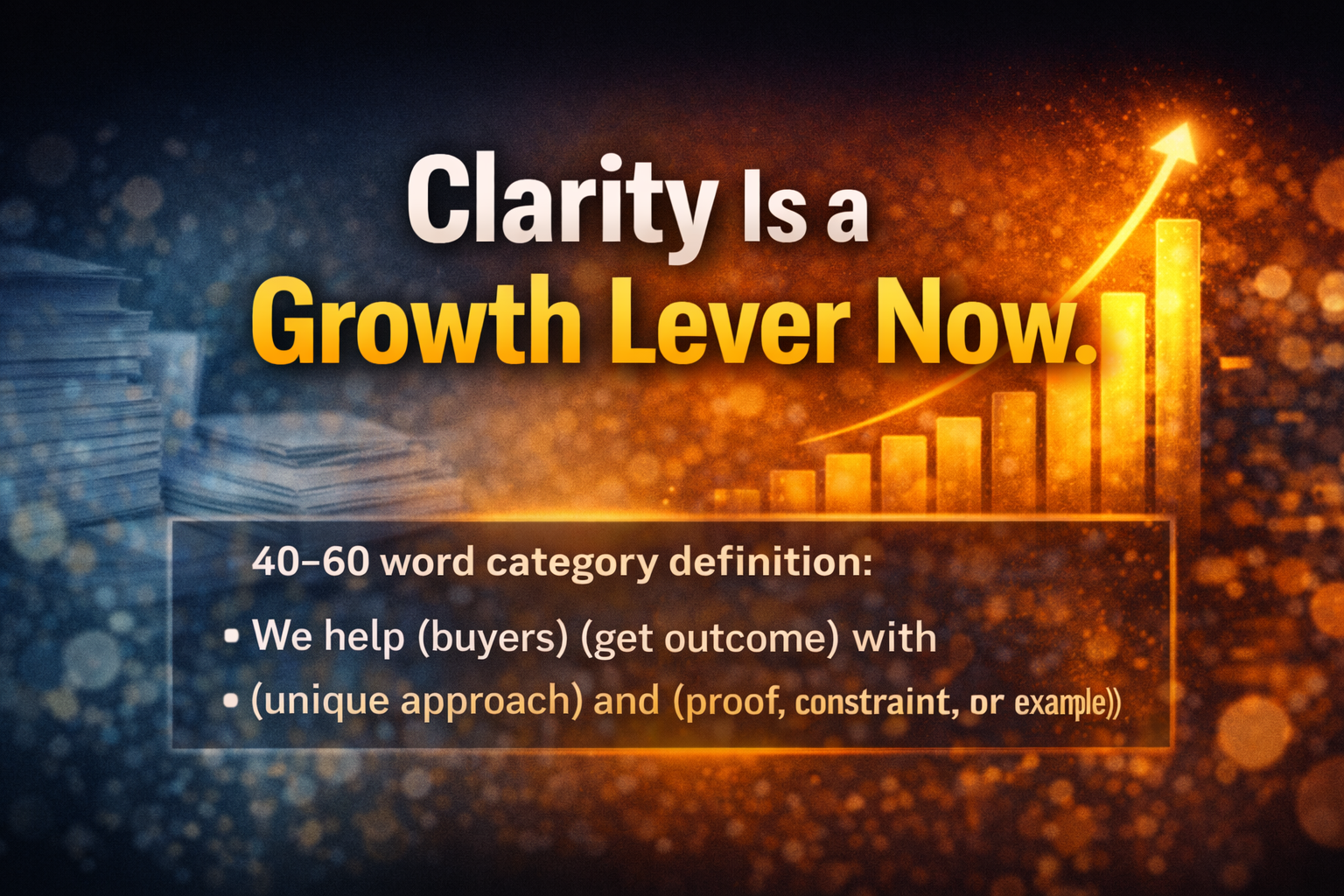 Clarity Is a
Growth Lever Now.

40–60 word category definition:

• We help (buyers) (get outcome) with
• (unique approach) and (proof, constraint, or example))